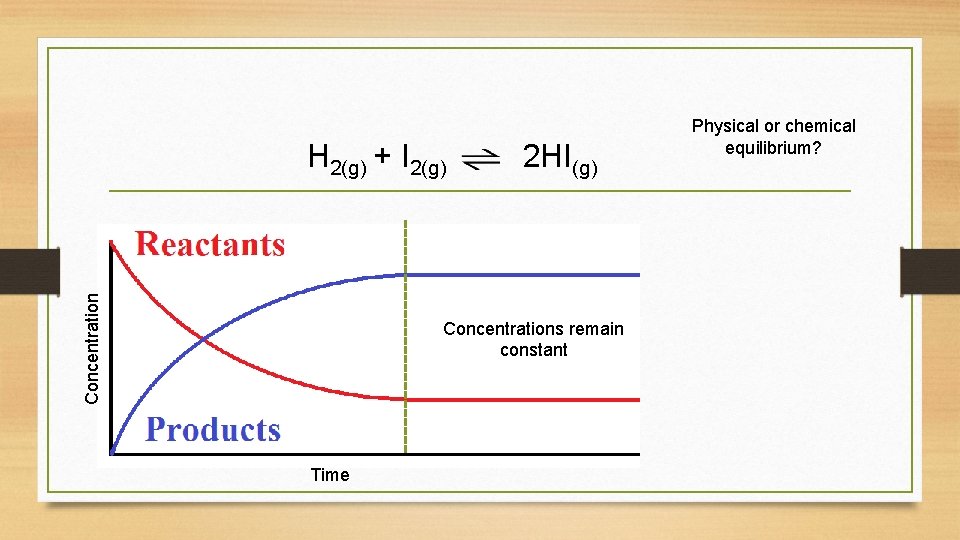 $H_{2(g)} + I_{2(g)} \rightleftharpoons 2HI_{(g)}$

Physical or chemical equilibrium?

Reactants

Concentration

Concentrations remain constant

Products

Time